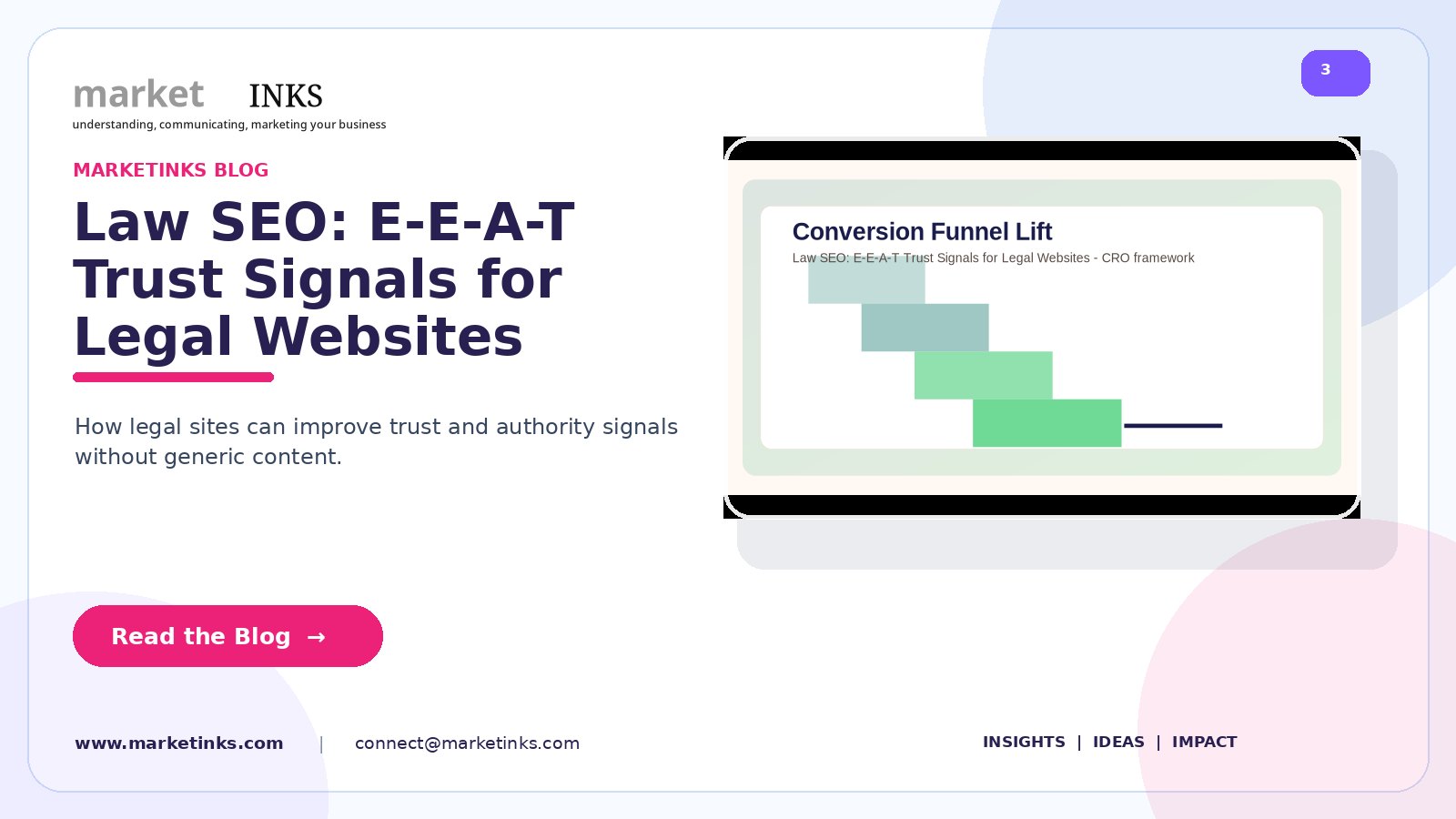 market INKS
understanding, communicating, marketing your business

3

MARKETINKS BLOG

Law SEO: E-E-A-T Trust Signals for Legal Websites

How legal sites can improve trust and authority signals without generic content.

Conversion Funnel Lift
Law SEO: E-E-A-T Trust Signals for Legal Websites - CRO framework

Read the Blog →

www.marketinks.com | connect@marketinks.com

INSIGHTS | IDEAS | IMPACT